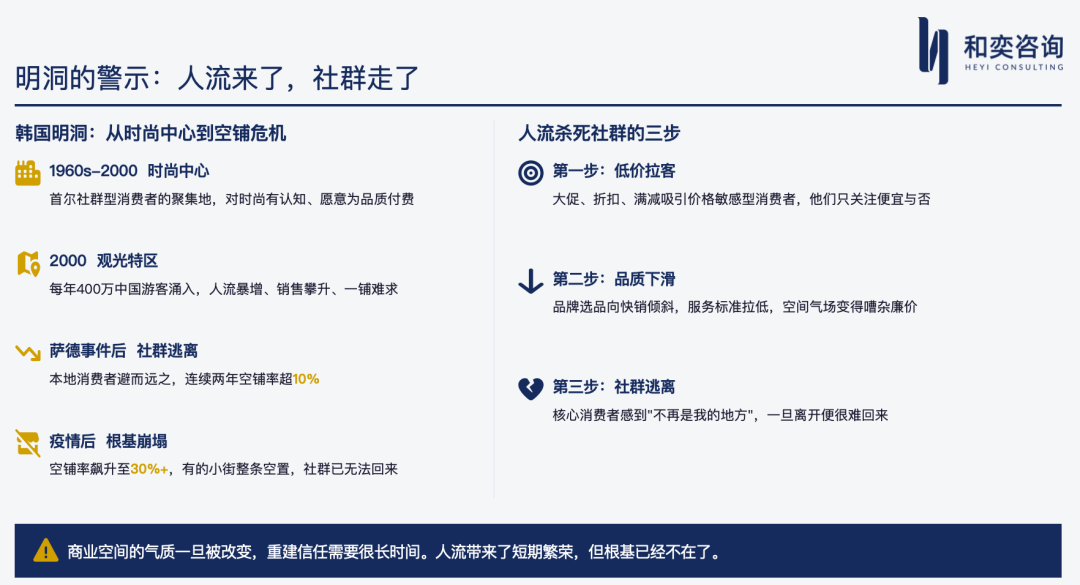 和奕咨询
HEYI CONSULTING

明洞的警示：人流来了，社群走了

韩国明洞：从时尚中心到空铺危机

1960s–2000 时尚中心
首尔社群型消费者的聚集地，对时尚有认知、愿意为品质付费

2000 观光特区
每年400万中国游客涌入，人流暴增、销售攀升、一铺难求

萨德事件后 社群逃离
本地消费者避而远之，连续两年空铺率超10%

疫情后 根基崩塌
空铺率飙升至30%+，有的小街整条空置，社群已无法回来

人流杀死社群的三步

第一步：低价拉客
大促、折扣、满减吸引价格敏感型消费者，他们只关注便宜与否

第二步：品质下滑
品牌选品向快销倾斜，服务标准拉低，空间气场变得嘈杂廉价

第三步：社群逃离
核心消费者感到"不再是我的地方"，一旦离开便很难回来

商业空间的气质一旦被改变，重建信任需要很长时间。人流带来了短期繁荣，但根基已经不在了。